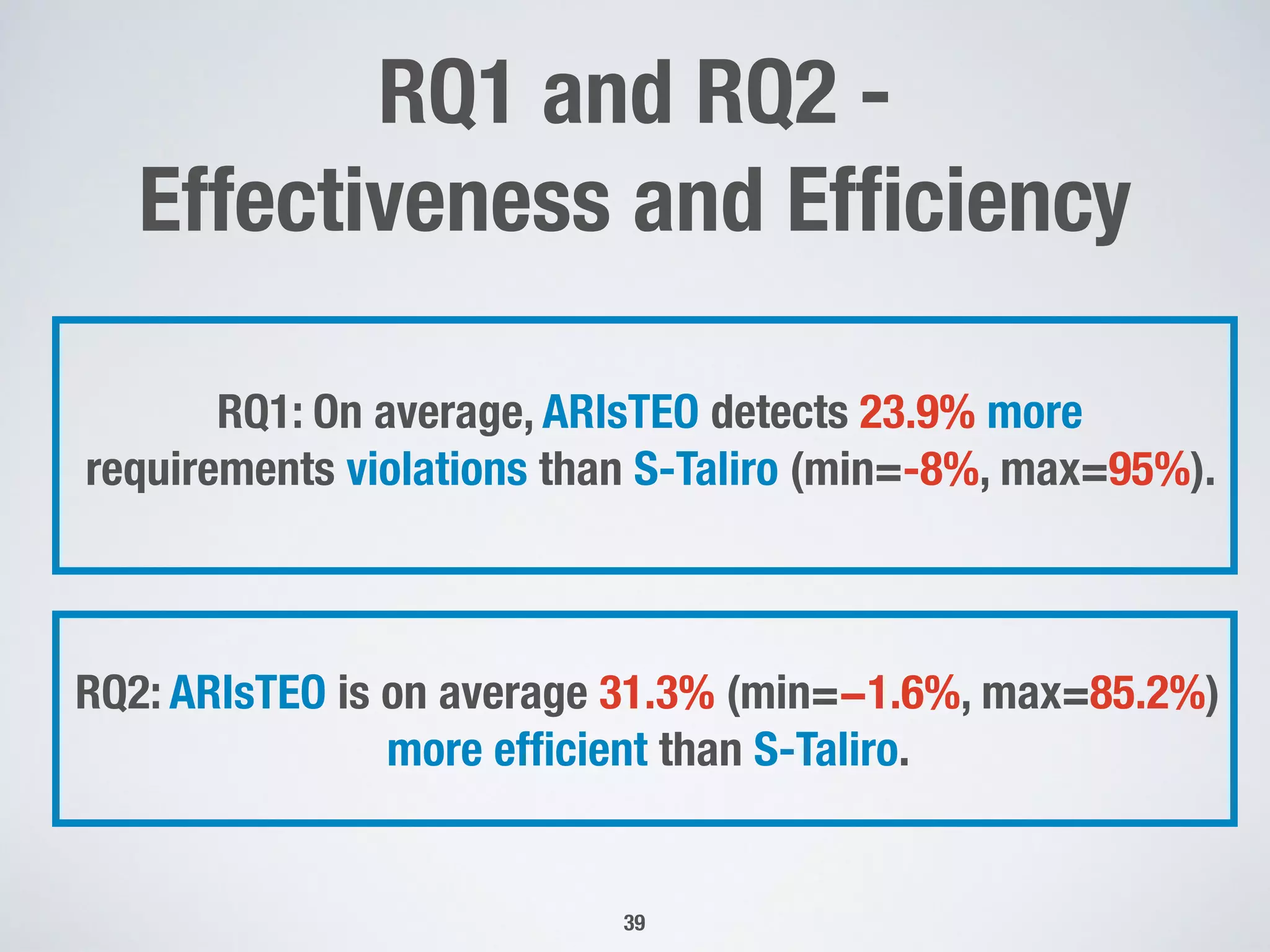 RQ1 and RQ2 - Effectiveness and Efficiency

RQ1: On average, ARIsTEO detects 23.9% more requirements violations than S-Taliro (min=-8%, max=95%).

RQ2: ARIsTEO is on average 31.3% (min=–1.6%, max=85.2%) more efficient than S-Taliro.

39